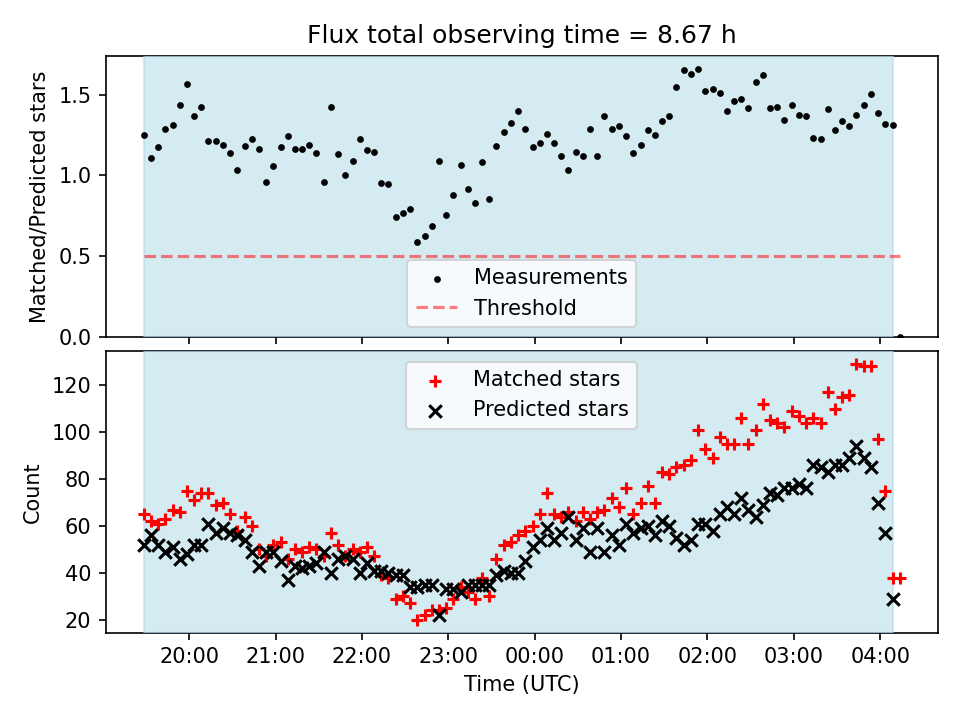 Flux total observing time = 8.67 h

Matched/Predicted stars

1.5
1.0
0.5
0.0

Measurements
Threshold

Matched stars
Predicted stars

Count

120
100
80
60
40
20

20:00
21:00
22:00
23:00
00:00
01:00
02:00
03:00
04:00

Time (UTC)